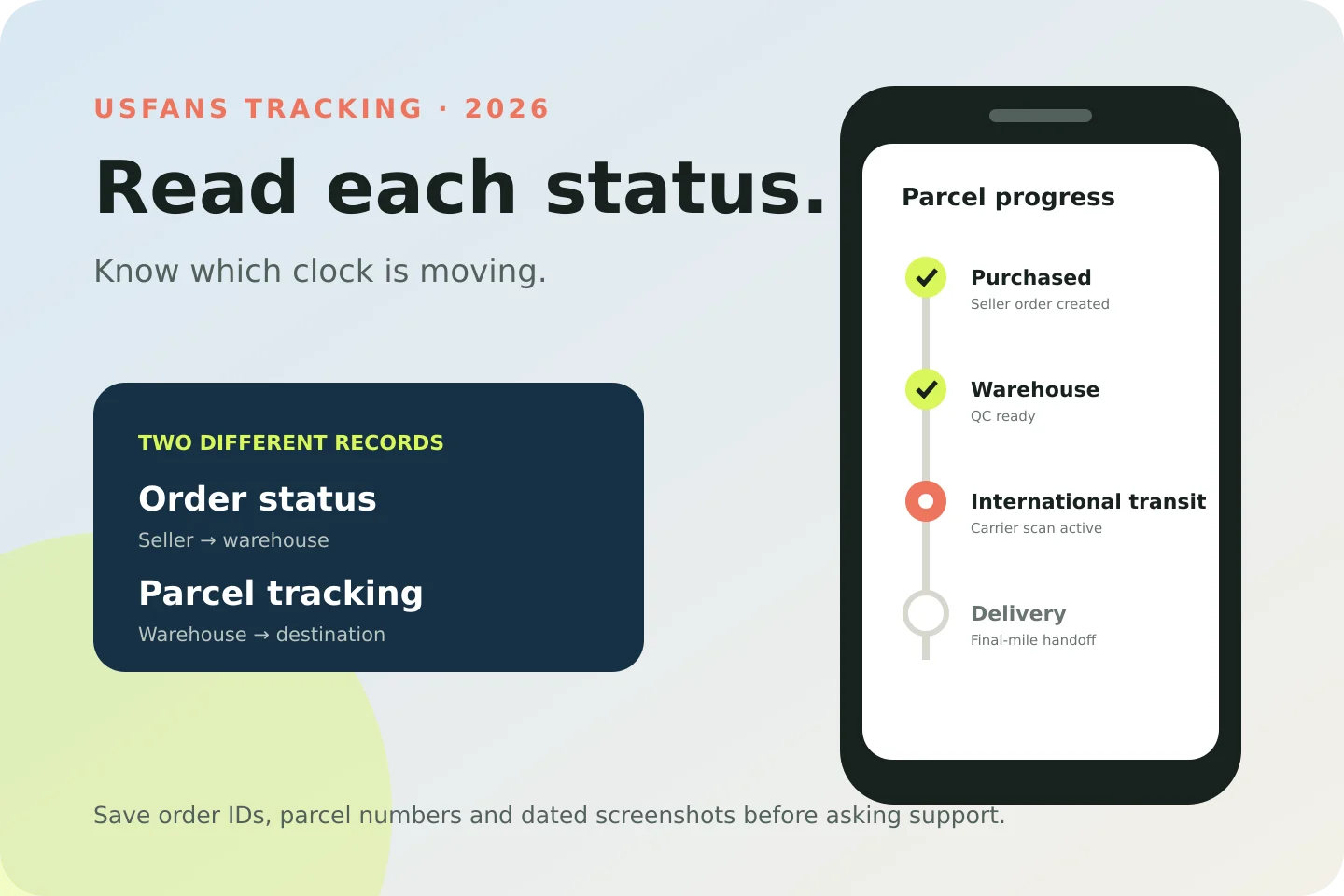 USFANS TRACKING · 2026

Read each status.

Know which clock is moving.

TWO DIFFERENT RECORDS

Order status

Seller → warehouse

Parcel tracking

Warehouse → destination

Parcel progress

Purchased

Seller order created

Warehouse

QC ready

International transit

Carrier scan active

Delivery

Final-mile handoff

Save order IDs, parcel numbers and dated screenshots before asking support.